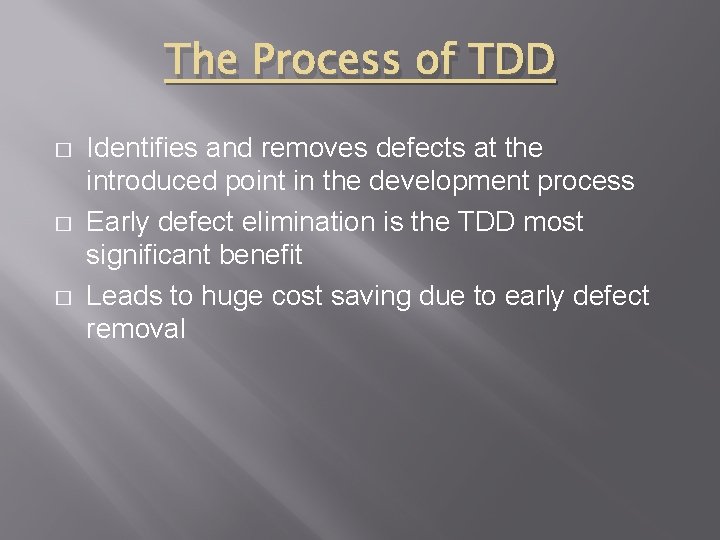 The Process of TDD

□ Identifies and removes defects at the introduced point in the development process
□ Early defect elimination is the TDD most significant benefit
□ Leads to huge cost saving due to early defect removal